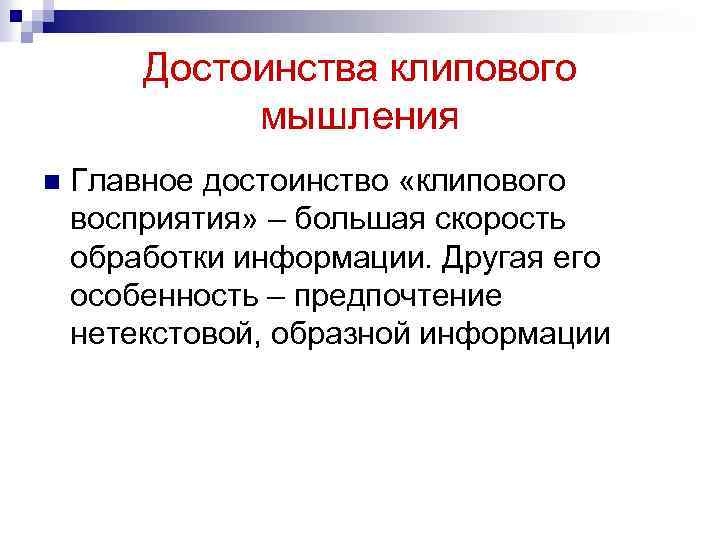 Достоинства клипового мышления

Главное достоинство «клипового восприятия» – большая скорость обработки информации. Другая его особенность – предпочтение нетекстовой, образной информации